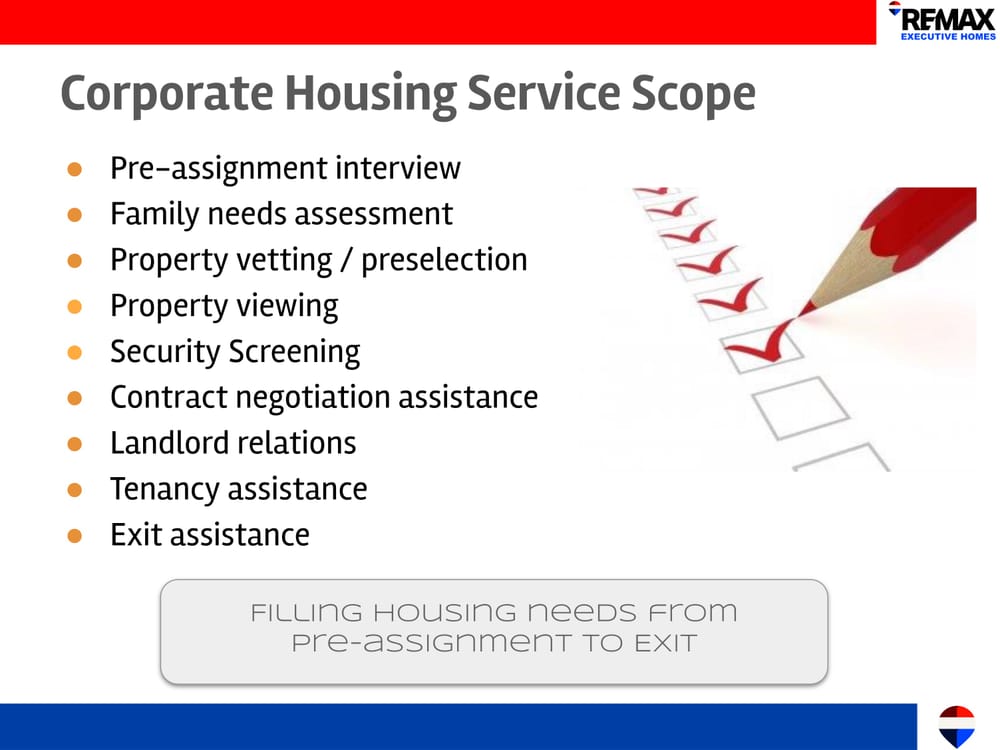 RE/MAX
EXECUTIVE HOMES

Corporate Housing Service Scope

• Pre-assignment interview
• Family needs assessment
• Property vetting / preselection
• Property viewing
• Security Screening
• Contract negotiation assistance
• Landlord relations
• Tenancy assistance
• Exit assistance

FILLING HOUSING NEEDS FROM PRE-ASSIGNMENT TO EXIT